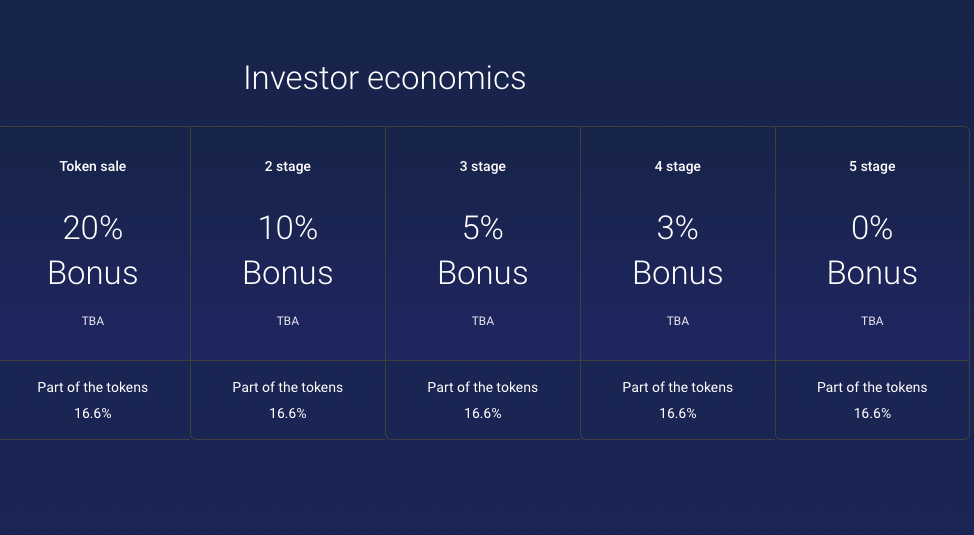 Investor economics

| Token sale | 2 stage | 3 stage | 4 stage | 5 stage |
|---|---|---|---|---|
| 20% Bonus | 10% Bonus | 5% Bonus | 3% Bonus | 0% Bonus |
| TBA | TBA | TBA | TBA | TBA |
| Part of the tokens 16.6% | Part of the tokens 16.6% | Part of the tokens 16.6% | Part of the tokens 16.6% | Part of the tokens 16.6% |